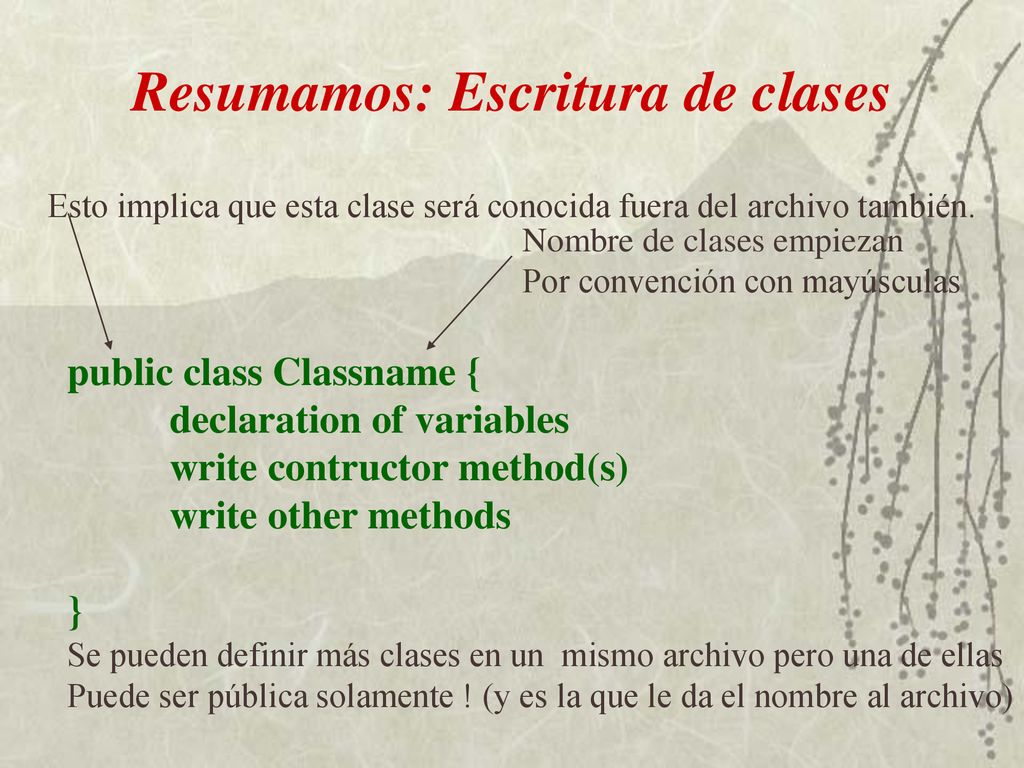 Resumamos: Escritura de clases

Esto implica que esta clase será conocida fuera del archivo también.

Nombre de clases empiezan
Por convención con mayúsculas

public class Classname {
declaration of variables
write contructor method(s)
write other methods

}

Se pueden definir más clases en un mismo archivo pero una de ellas
Puede ser pública solamente ! (y es la que le da el nombre al archivo)